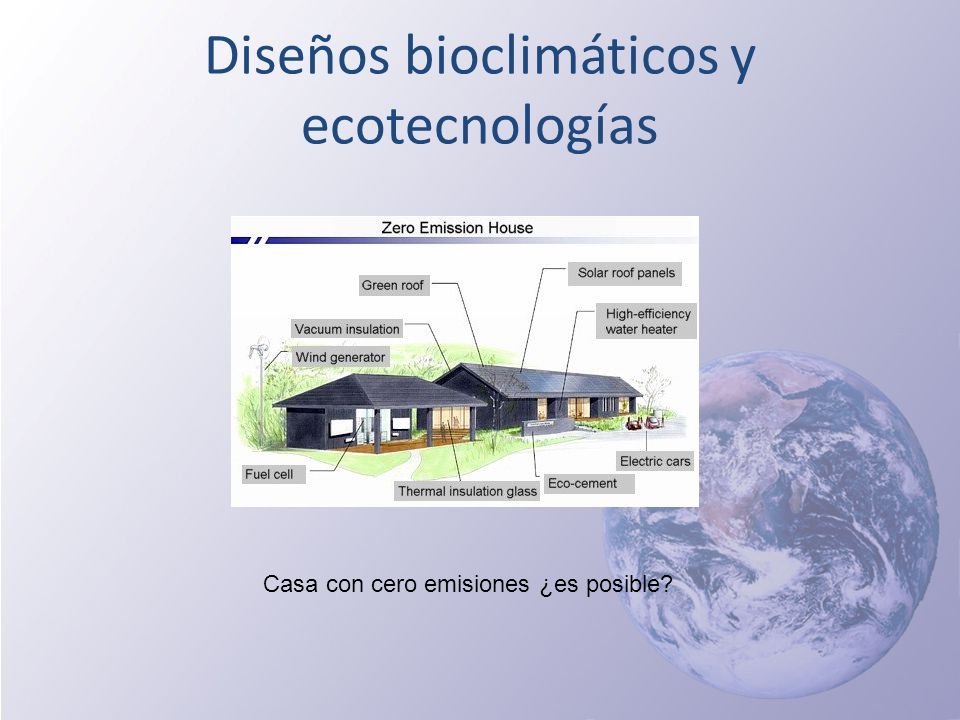 Diseños bioclimáticos y ecotecnologías

Zero Emission House

Green roof

Solar roof panels

Vacuum insulation

High-efficiency water heater

Wind generator

Fuel cell

Thermal insulation glass

Eco-cement

Electric cars

Casa con cero emisiones ¿es posible?